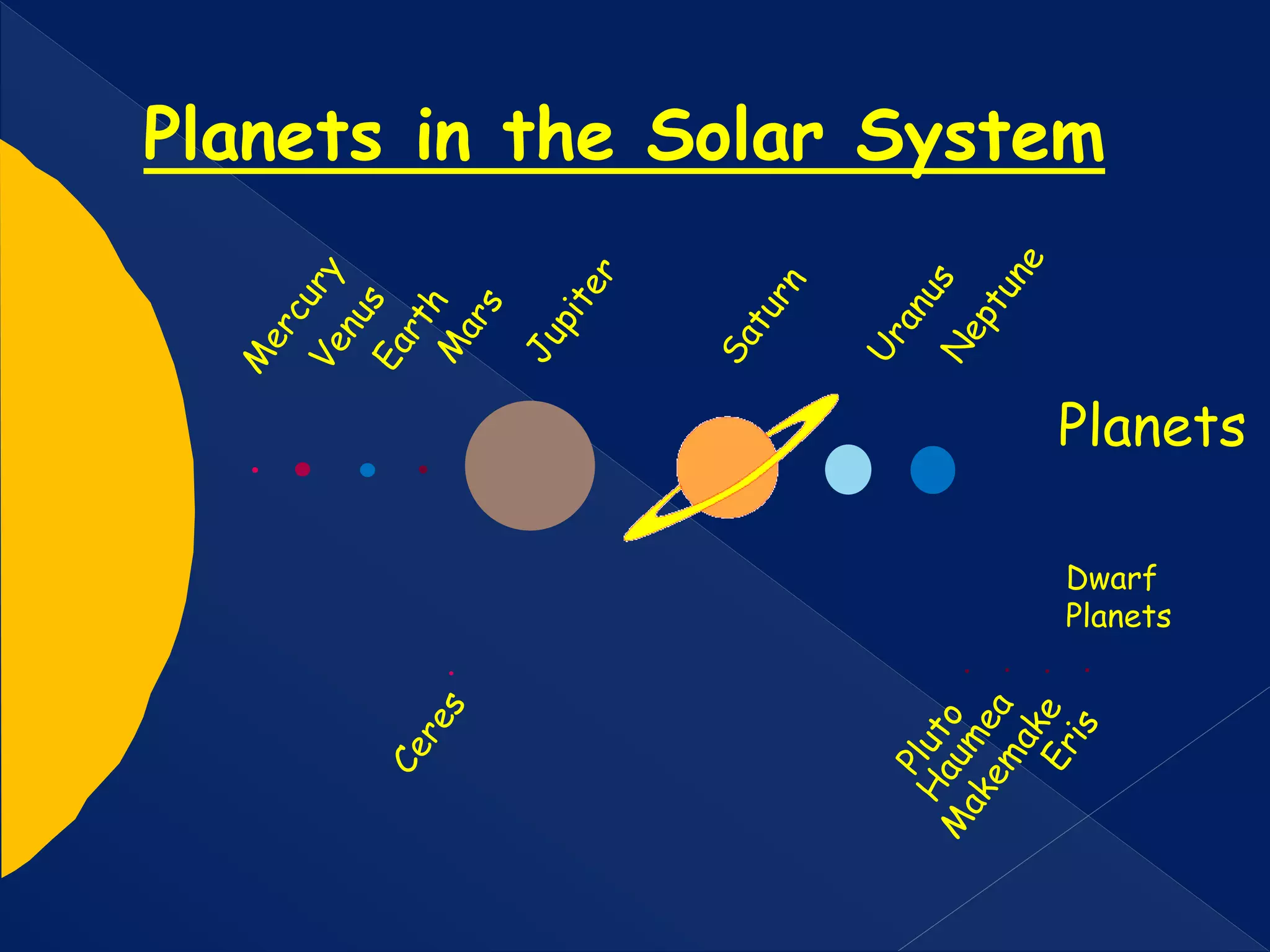 Planets in the Solar System

Mercury Venus Earth Mars Jupiter Saturn Uranus Neptune

Planets

Dwarf Planets

Ceres

Pluto Haumea Makemake Eris